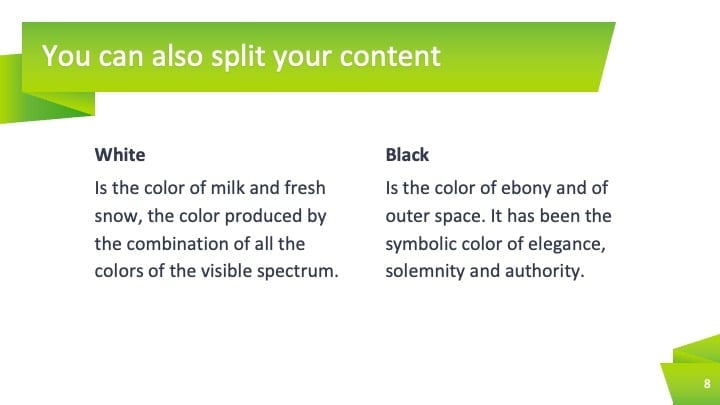 You can also split your content

White

Is the color of milk and fresh snow, the color produced by the combination of all the colors of the visible spectrum.

Black

Is the color of ebony and of outer space. It has been the symbolic color of elegance, solemnity and authority.

8